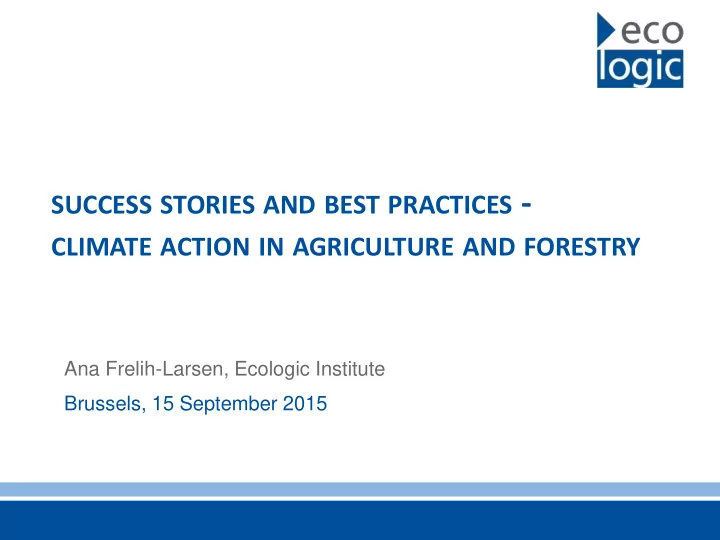 eco
logic

SUCCESS STORIES AND BEST PRACTICES -
CLIMATE ACTION IN AGRICULTURE AND FORESTRY

Ana Frelih-Larsen, Ecologic Institute

Brussels, 15 September 2015